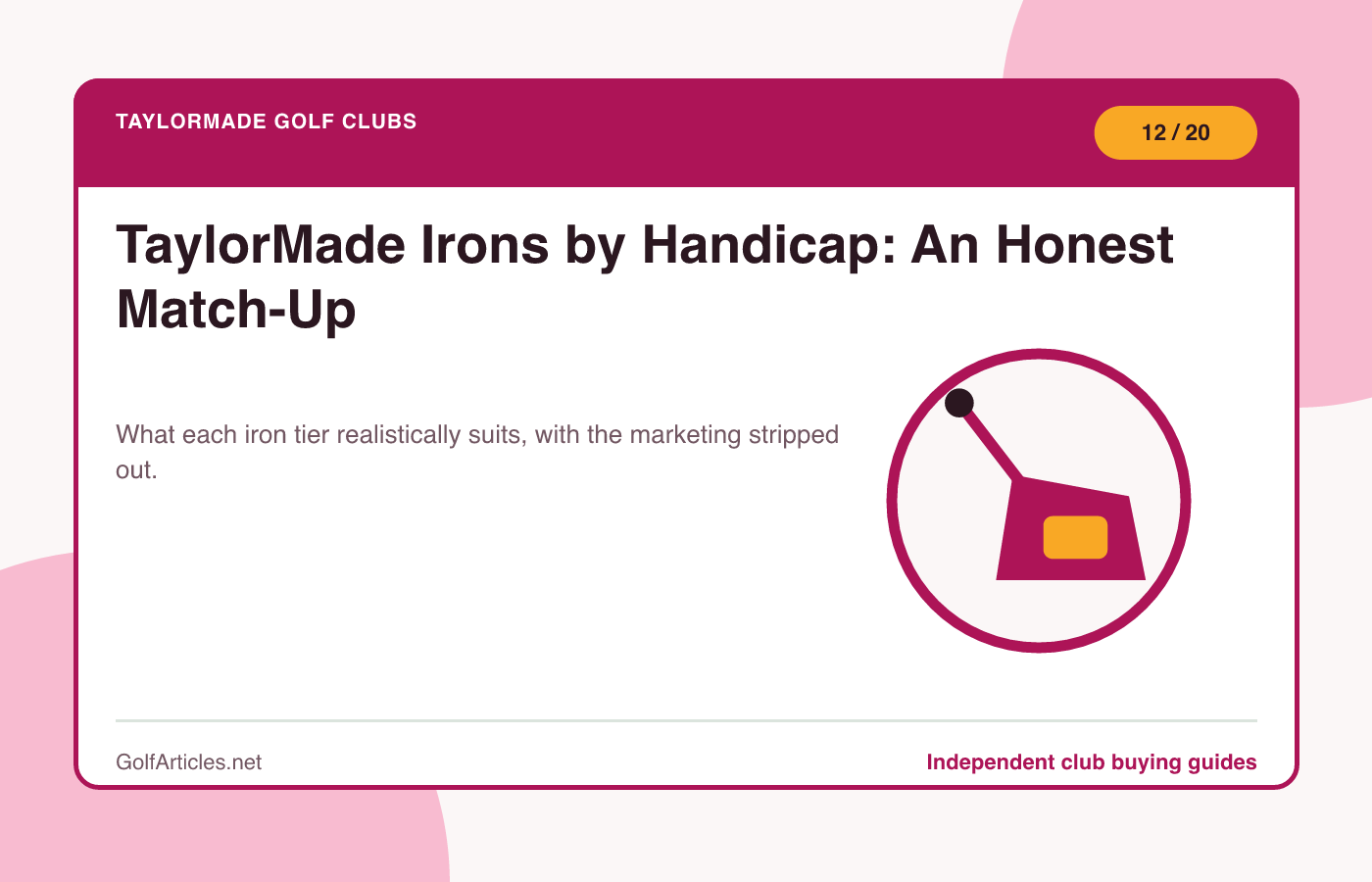 TAYLORMADE GOLF CLUBS

12 / 20

TaylorMade Irons by Handicap: An Honest Match-Up

What each iron tier realistically suits, with the marketing stripped out.

GolfArticles.net

Independent club buying guides